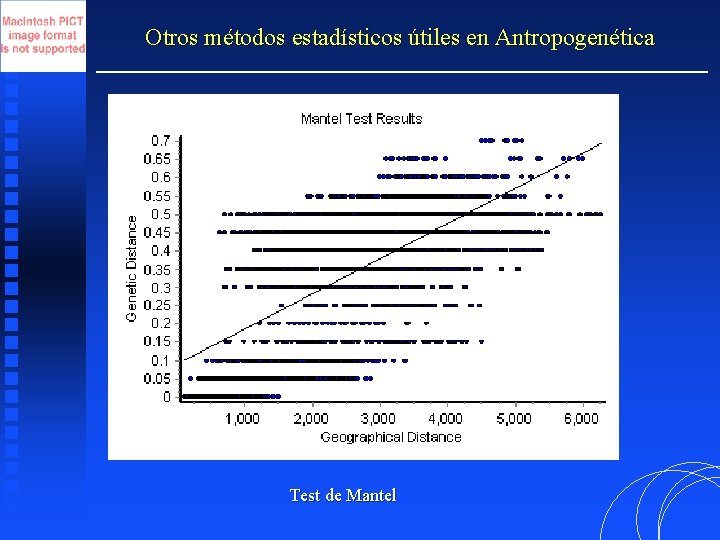 Macintosh PICT image format is not supported

Otros métodos estadísticos útiles en Antropogenética

Mantel Test Results

Genetic Distance

0.7
0.65
0.6
0.55
0.5
0.45
0.4
0.35
0.3
0.25
0.2
0.15
0.1
0.05
0

1,000
2,000
3,000
4,000
5,000
6,000

Geographical Distance

Test de Mantel